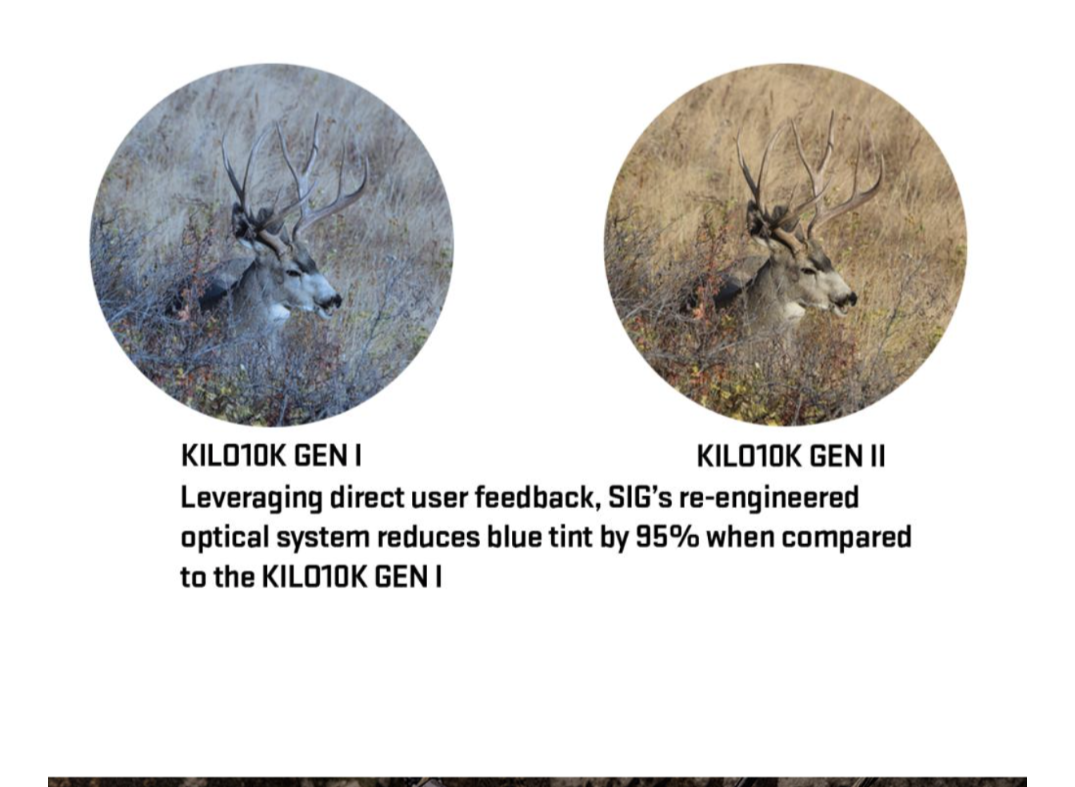 KILO10K GEN I

KILO10K GEN II

Leveraging direct user feedback, SIG's re-engineered optical system reduces blue tint by 95% when compared to the KILO10K GEN I